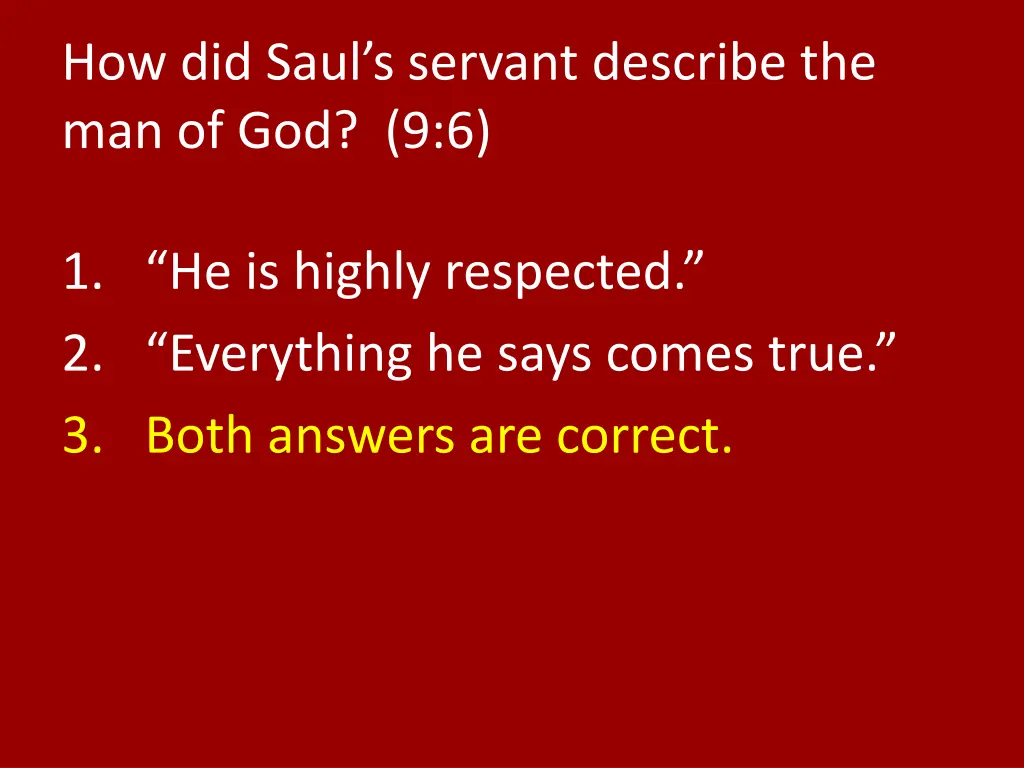 How did Saul’s servant describe the man of God? (9:6)

1. “He is highly respected.”
2. “Everything he says comes true.”
3. Both answers are correct.